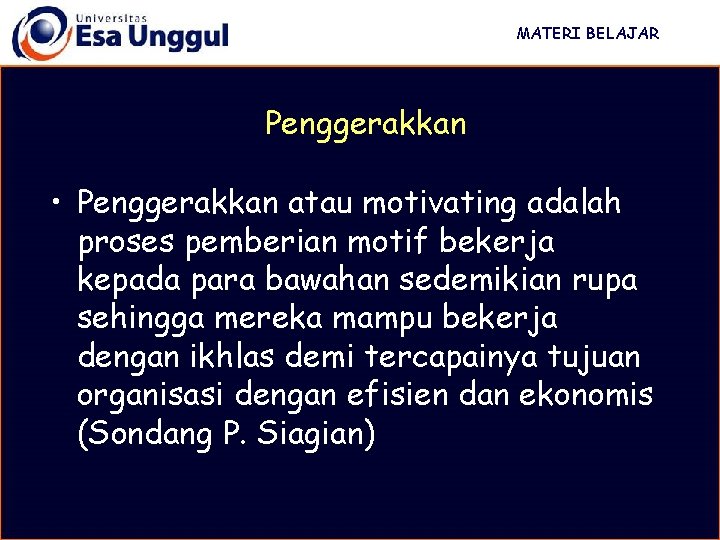 Universitas
Esa Unggul

MATERI BELAJAR

Penggerakkan

• Penggerakkan atau motivating adalah proses pemberian motif bekerja kepada para bawahan sedemikian rupa sehingga mereka mampu bekerja dengan ikhlas demi tercapainya tujuan organisasi dengan efisien dan ekonomis (Sondang P. Siagian)